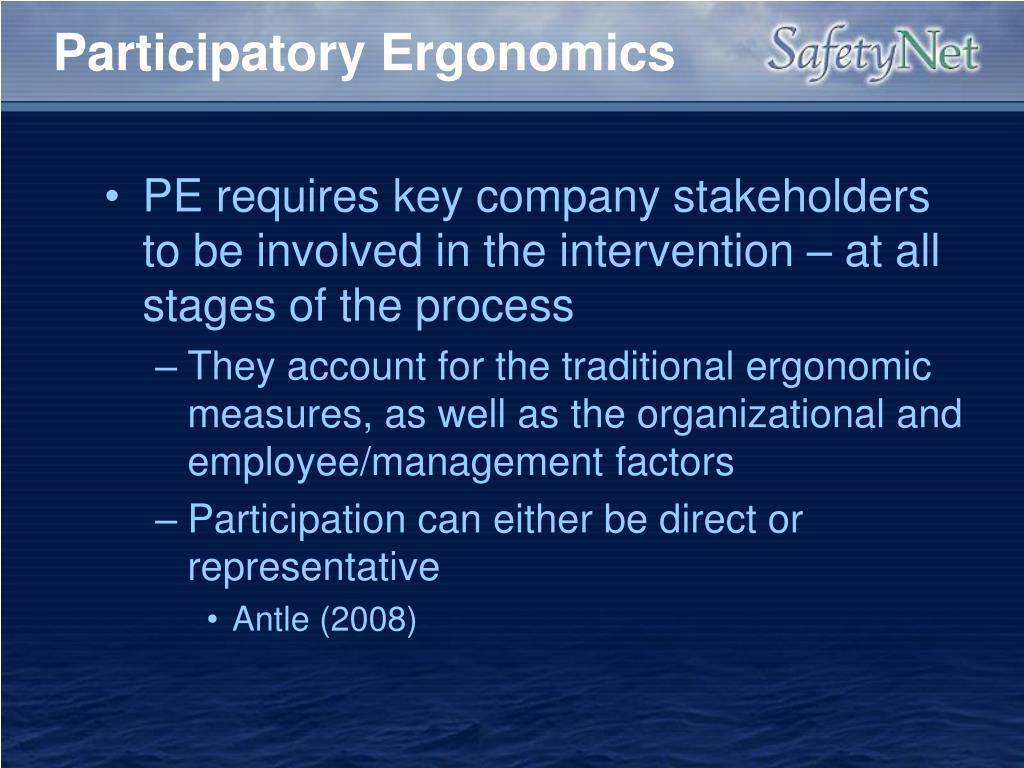 Participatory Ergonomics

SafetyNet

• PE requires key company stakeholders to be involved in the intervention – at all stages of the process
– They account for the traditional ergonomic measures, as well as the organizational and employee/management factors
– Participation can either be direct or representative
• Antle (2008)